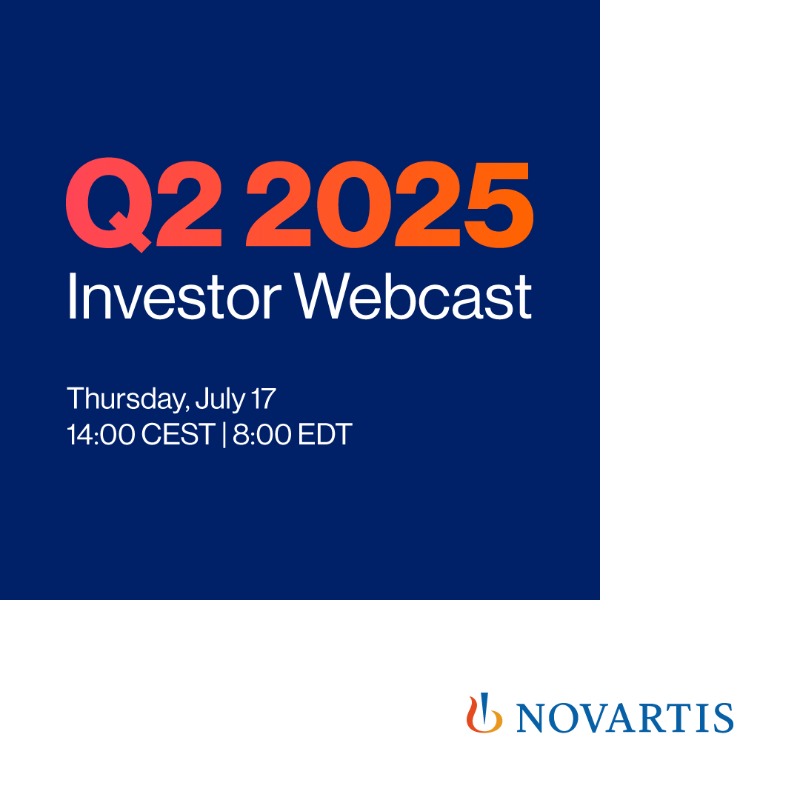 Q2 2025
Investor Webcast

Thursday, July 17
14:00 CEST | 8:00 EDT

NOVARTIS